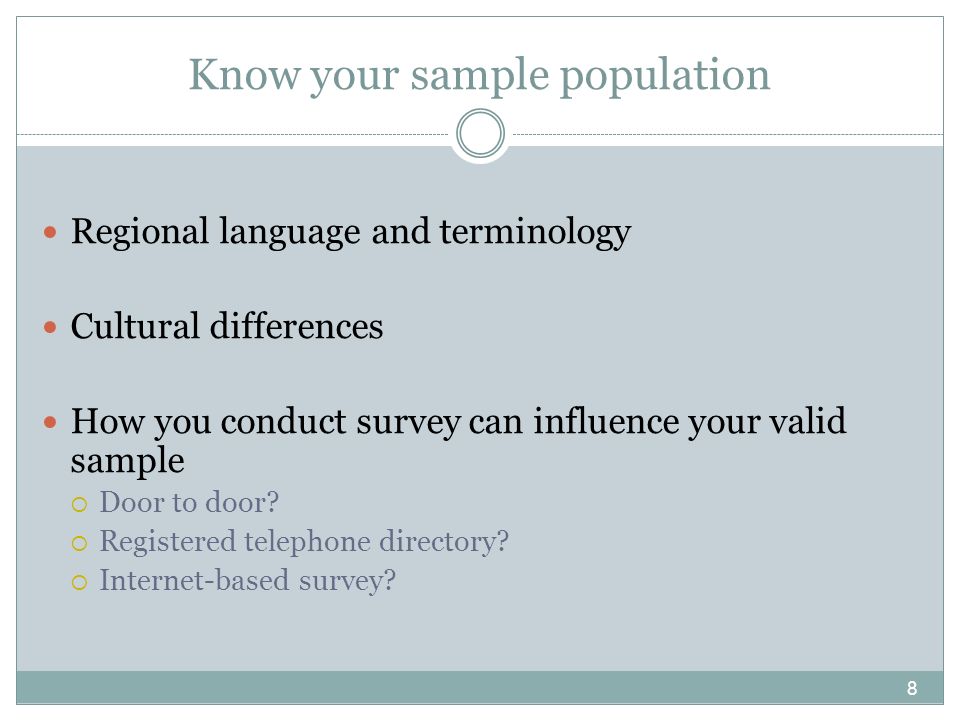 Know your sample population

- Regional language and terminology
- Cultural differences
- How you conduct survey can influence your valid sample
  - Door to door?
  - Registered telephone directory?
  - Internet-based survey?

8